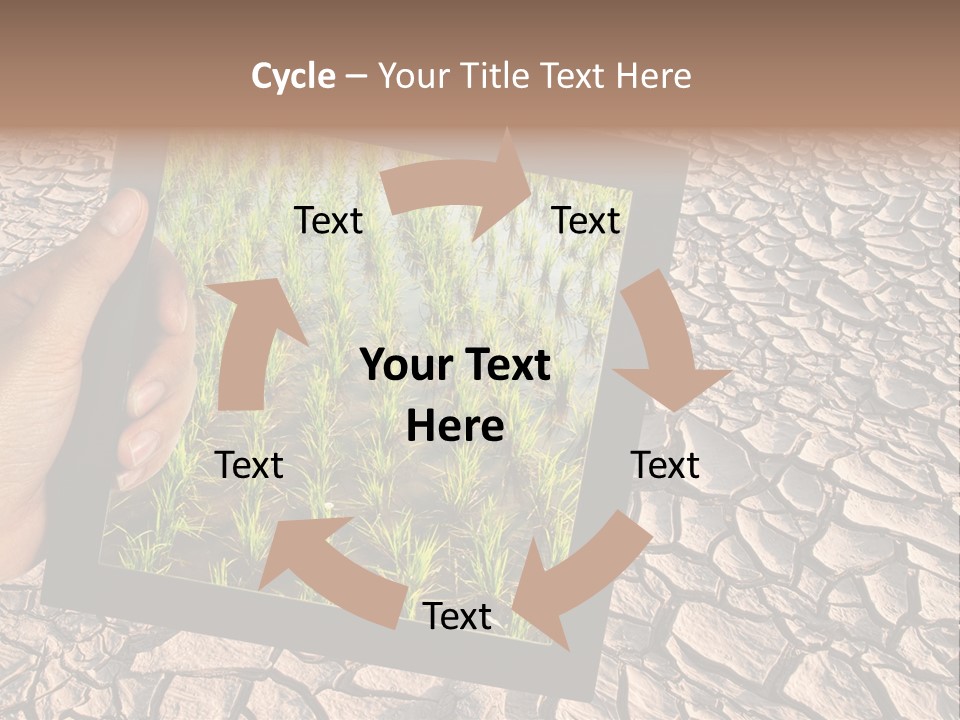 Cycle – Your Title Text Here

Text

Text

Your Text Here

Text

Text

Text